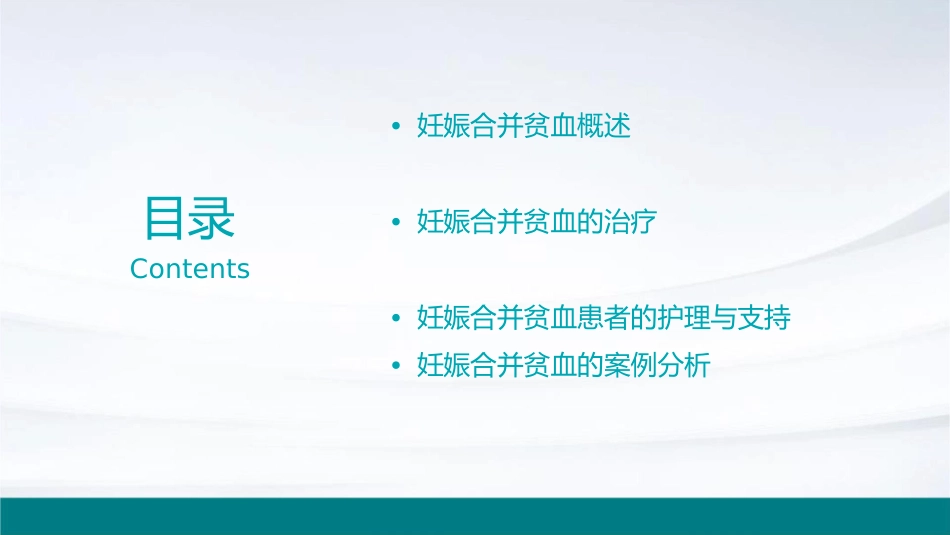 目录
Contents

• 妊娠合并贫血概述

• 妊娠合并贫血的治疗

• 妊娠合并贫血患者的护理与支持
• 妊娠合并贫血的案例分析